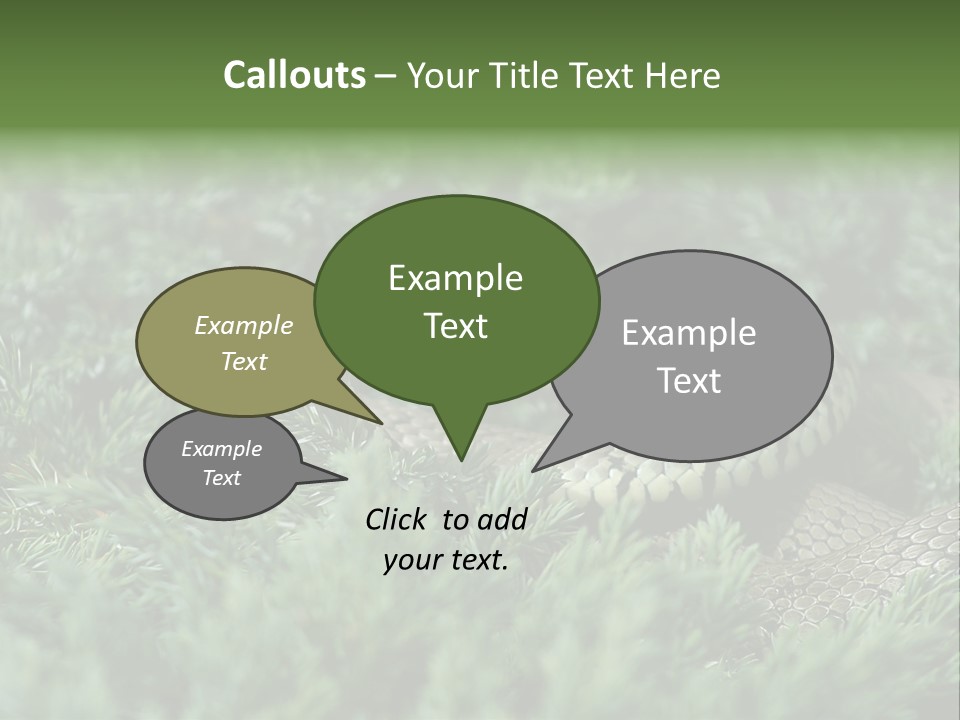 Callouts – Your Title Text Here

Example Text

Example Text

Example Text

Example Text

Click to add your text.